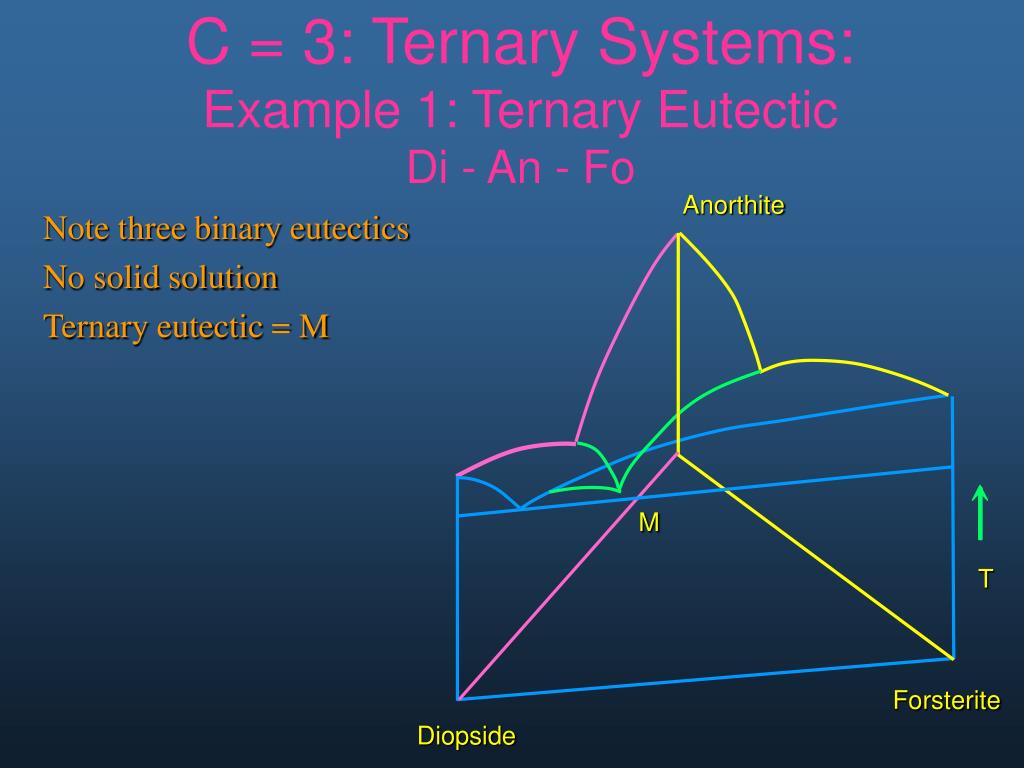 C = 3: Ternary Systems:
Example 1: Ternary Eutectic
Di - An - Fo

Note three binary eutectics
No solid solution
Ternary eutectic = M

Anorthite
M
T
Forsterite
Diopside